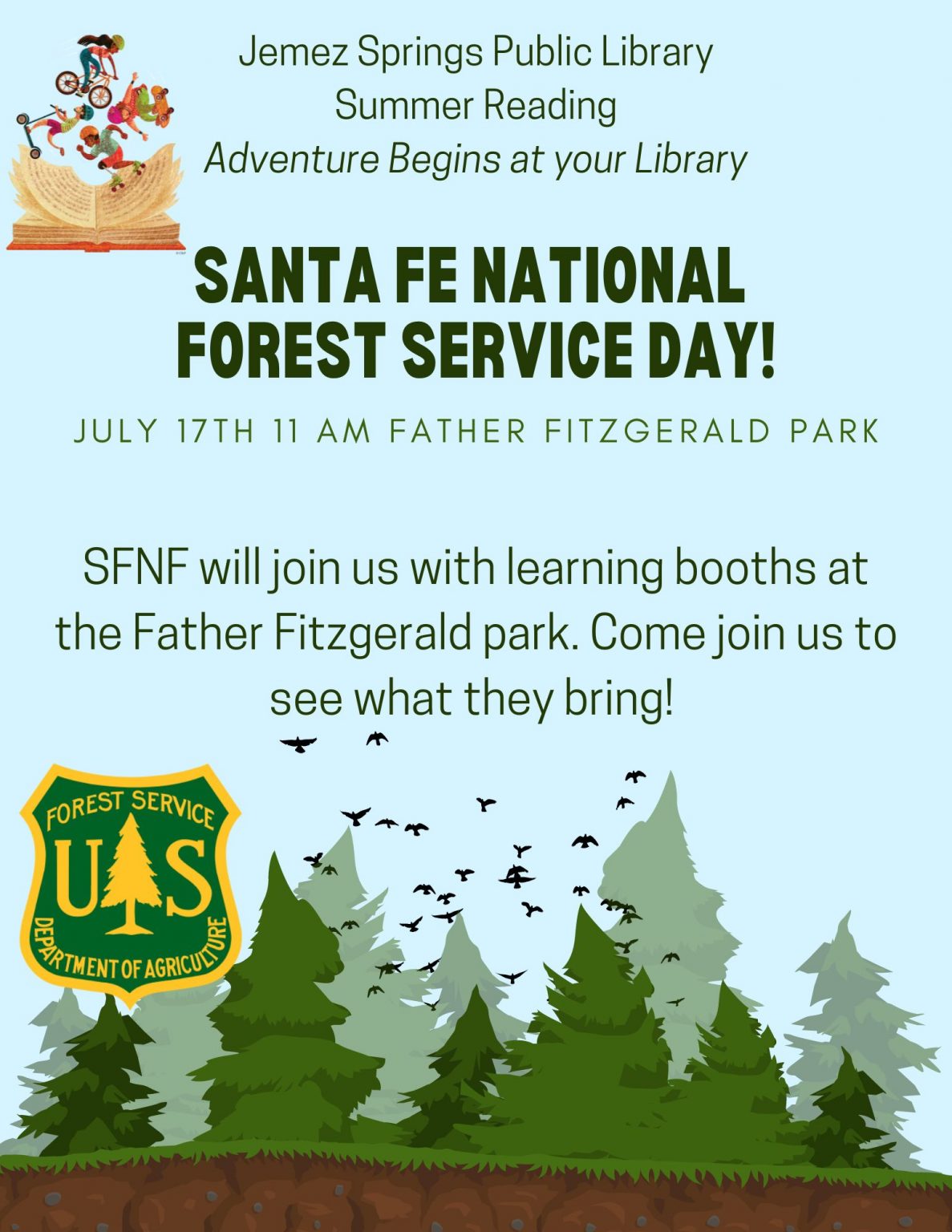 Jemez Springs Public Library
Summer Reading
Adventure Begins at your Library

SANTA FE NATIONAL FOREST SERVICE DAY!

JULY 17TH 11 AM FATHER FITZGERALD PARK

SFNF will join us with learning booths at the Father Fitzgerald park. Come join us to see what they bring!

FOREST SERVICE
U S
DEPARTMENT OF AGRICULTURE